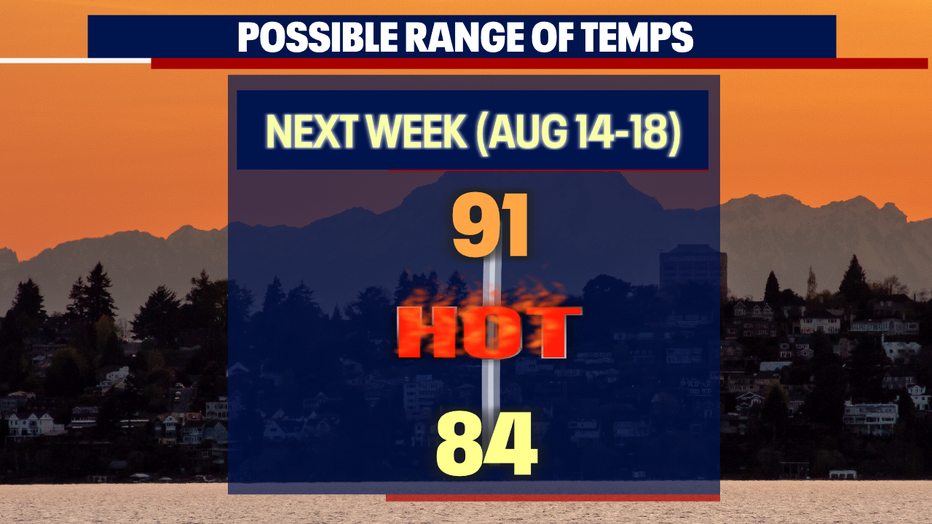 POSSIBLE RANGE OF TEMPS

NEXT WEEK (AUG 14-18)

91

HOT

84